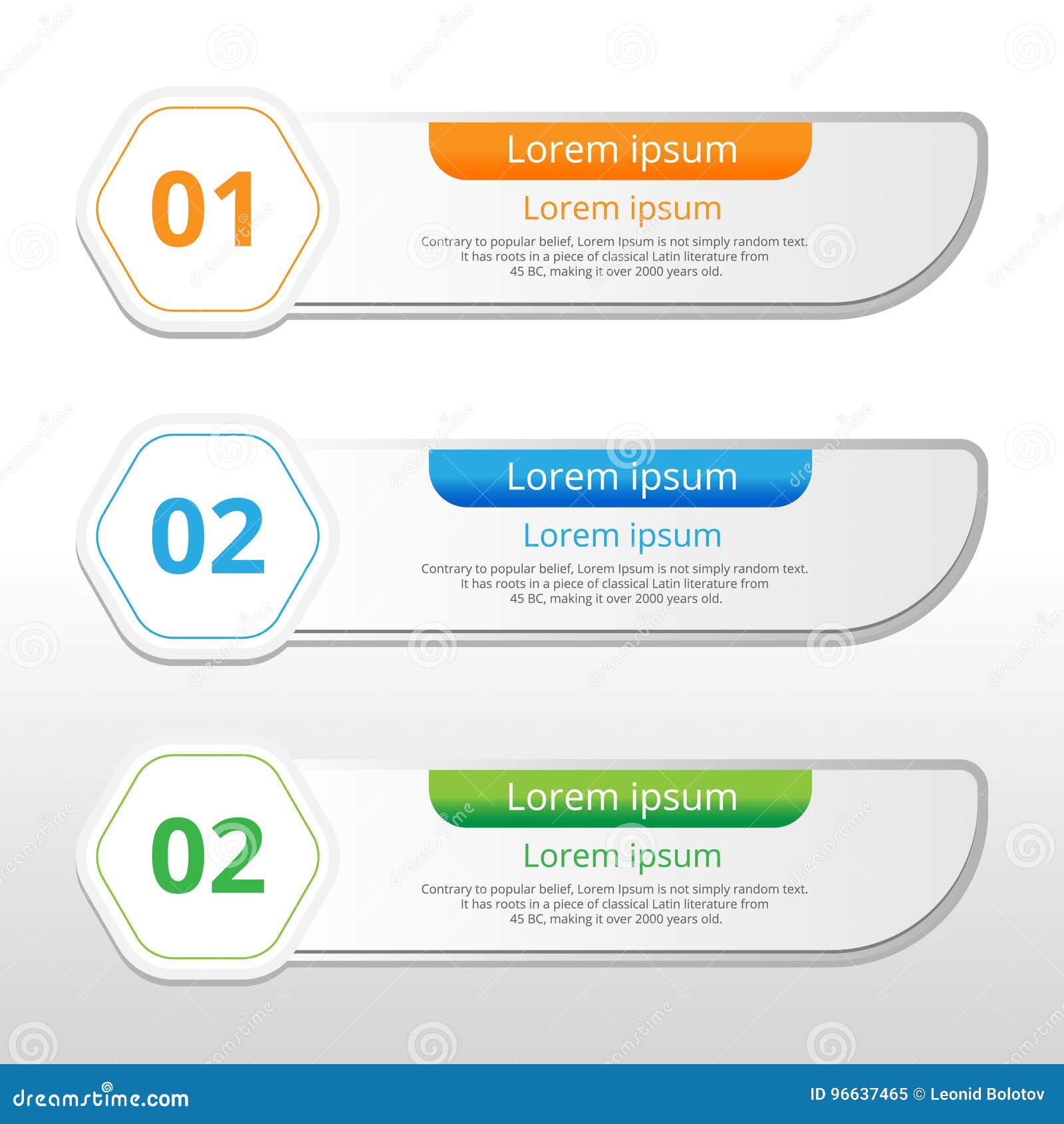 01

Lorem ipsum

Lorem ipsum

Contrary to popular belief, Lorem Ipsum is not simply random text. It has roots in a piece of classical Latin literature from 45 BC, making it over 2000 years old.

02

Lorem ipsum

Lorem ipsum

Contrary to popular belief, Lorem Ipsum is not simply random text. It has roots in a piece of classical Latin literature from 45 BC, making it over 2000 years old.

02

Lorem ipsum

Lorem ipsum

Contrary to popular belief, Lorem Ipsum is not simply random text. It has roots in a piece of classical Latin literature from 45 BC, making it over 2000 years old.

dreamstime.com

ID 96637465 © Leonid Bolotov